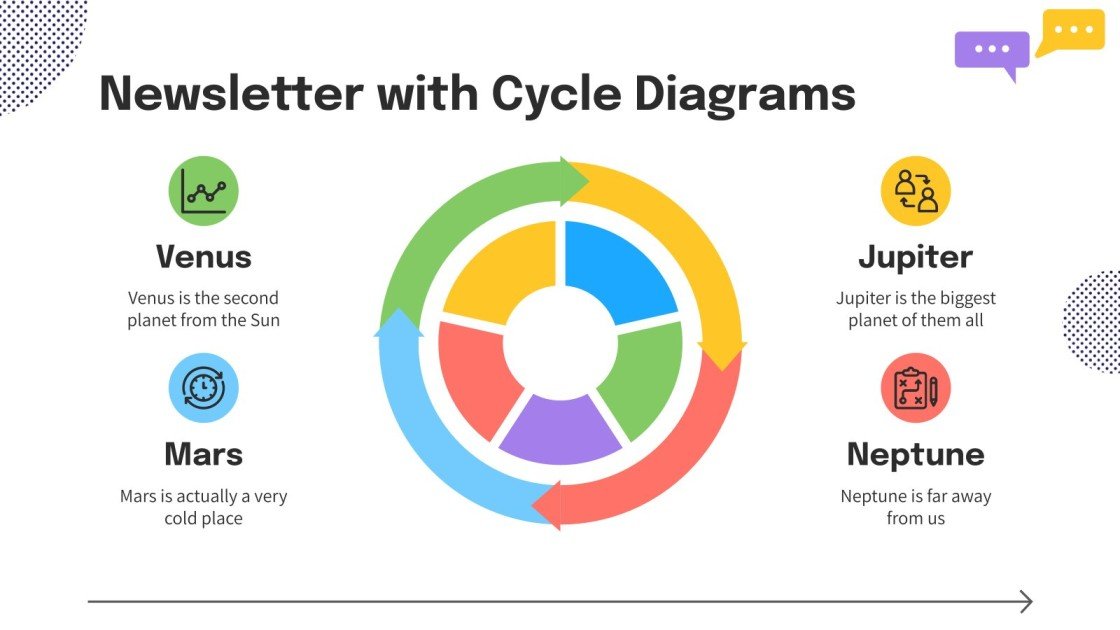 Newsletter with Cycle Diagrams

Venus

Venus is the second planet from the Sun

Mars

Mars is actually a very cold place

Jupiter

Jupiter is the biggest planet of them all

Neptune

Neptune is far away from us